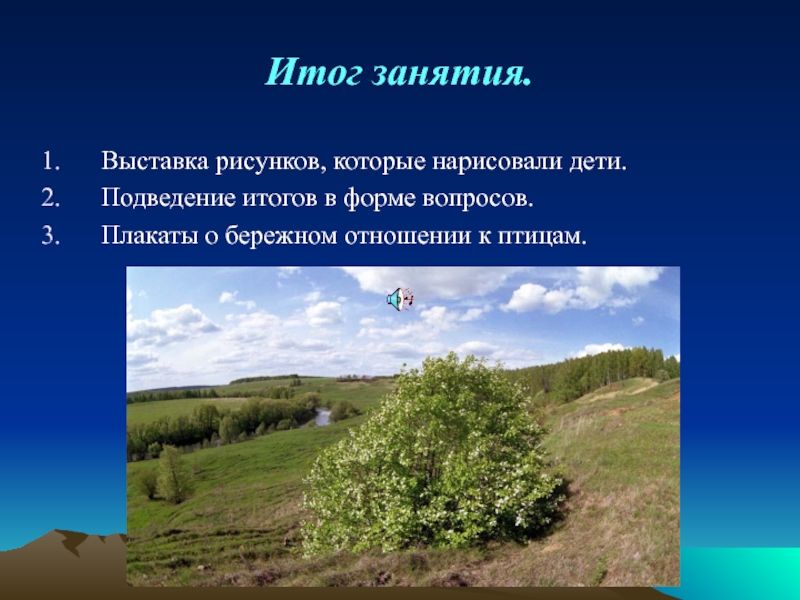 Итог занятия.

1. Выставка рисунков, которые нарисовали дети.
2. Подведение итогов в форме вопросов.
3. Плакаты о бережном отношении к птицам.